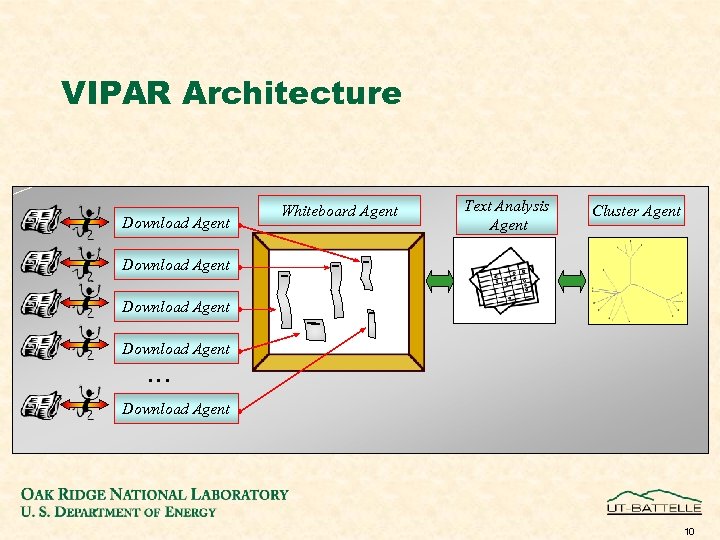 VIPAR Architecture

Download Agent
Download Agent
Download Agent
Download Agent
...
Download Agent

Whiteboard Agent

Text Analysis Agent

Cluster Agent

OAK RIDGE NATIONAL LABORATORY
U. S. DEPARTMENT OF ENERGY

UT-BATTELLE

10